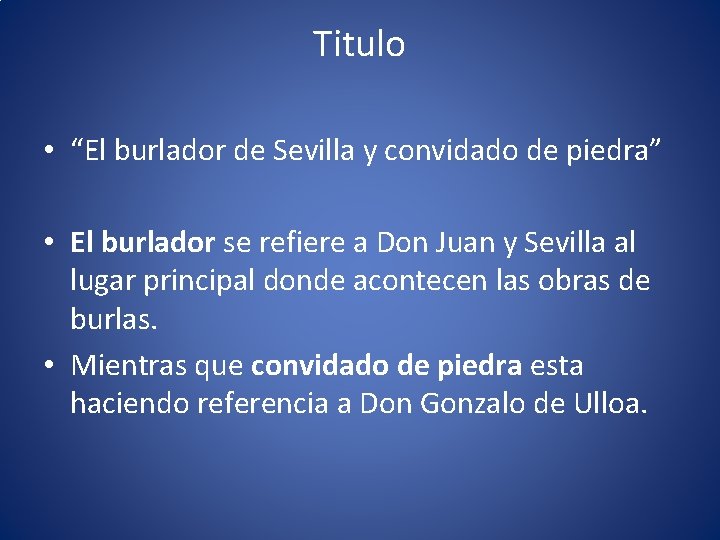 Titulo

• “El burlador de Sevilla y convidado de piedra”

• El burlador se refiere a Don Juan y Sevilla al lugar principal donde acontecen las obras de burlas.
• Mientras que convidado de piedra esta haciendo referencia a Don Gonzalo de Ulloa.